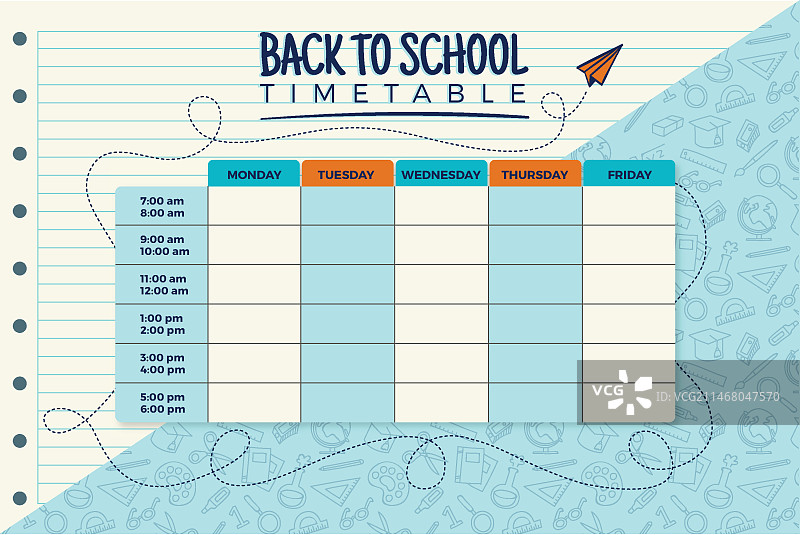 BACK TO SCHOOL
TIMETABLE

| | MONDAY | TUESDAY | WEDNESDAY | THURSDAY | FRIDAY |
|---|---|---|---|---|---|
| 7:00 am 8:00 am | | | | | |
| 9:00 am 10:00 am | | | | | |
| 11:00 am 12:00 am | | | | | |
| 1:00 pm 2:00 pm | | | | | |
| 3:00 pm 4:00 pm | | | | | |
| 5:00 pm 6:00 pm | | | | | |

VCG
ID:VCG211468047570